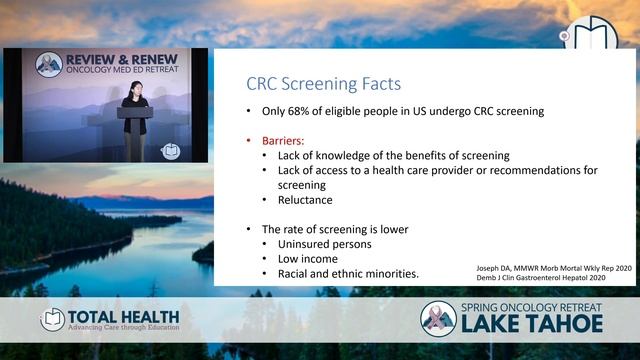 REVIEW & RENEW
ONCOLOGY MED ED RETREAT

CRC Screening Facts

• Only 68% of eligible people in US undergo CRC screening

• Barriers:
  • Lack of knowledge of the benefits of screening
  • Lack of access to a health care provider or recommendations for screening
  • Reluctance

• The rate of screening is lower
  • Uninsured persons
  • Low income
  • Racial and ethnic minorities.

Joseph DA, MMWR Morb Mortal Wkly Rep 2020
Demb J Clin Gastroenterol Hepatol 2020

TOTAL HEALTH
Advancing Care through Education

SPRING ONCOLOGY RETREAT
LAKE TAHOE